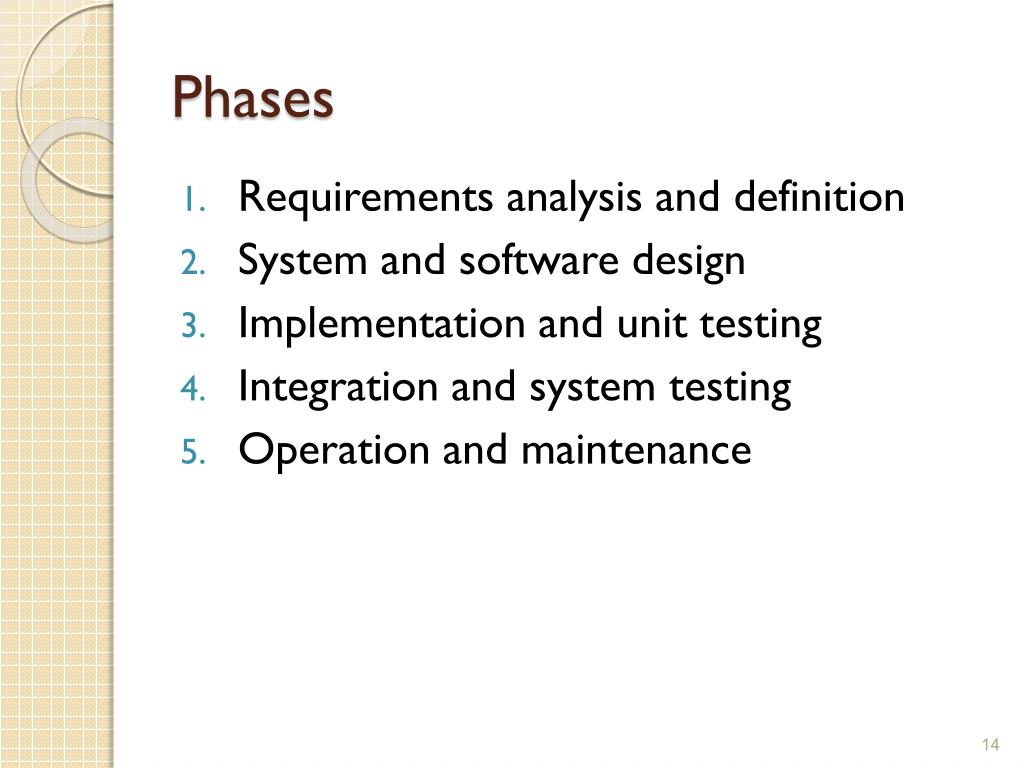 Phases

1. Requirements analysis and definition
2. System and software design
3. Implementation and unit testing
4. Integration and system testing
5. Operation and maintenance

14